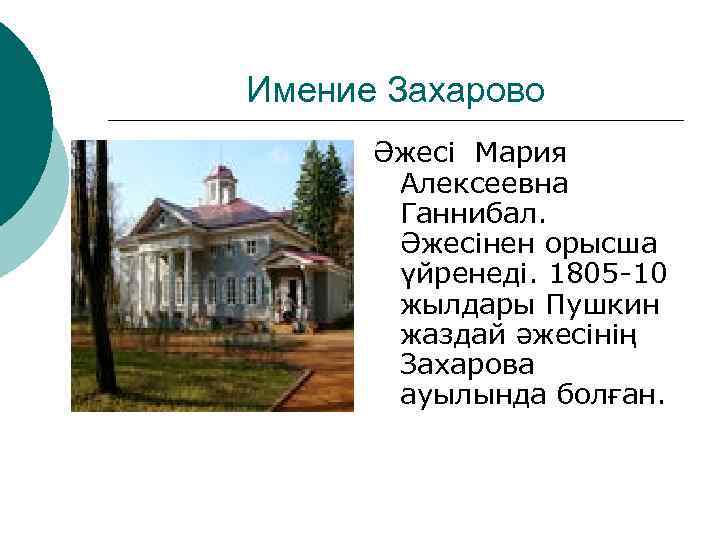 Имение Захарово

Әжесі Мария Алексеевна Ганнибал. Әжесінен орысша үйренеді. 1805-10 жылдары Пушкин жаздай әжесінің Захарова ауылында болған.